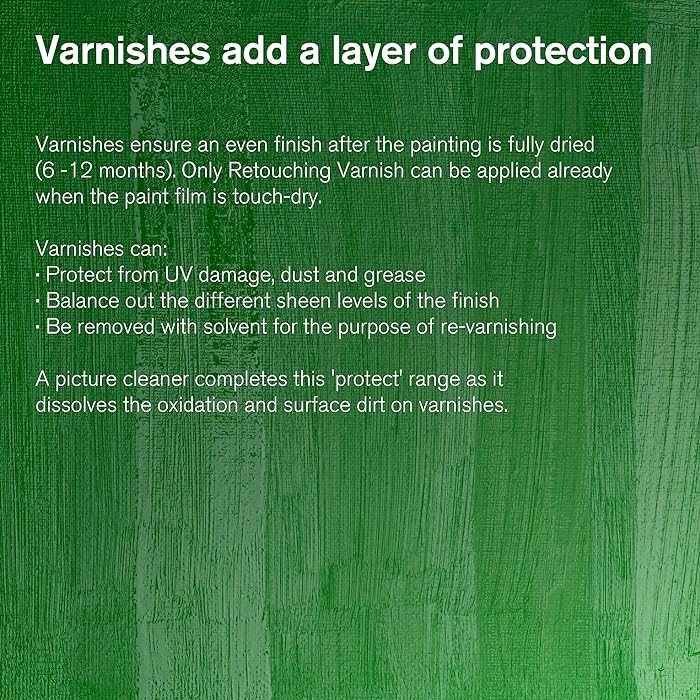 Varnishes add a layer of protection

Varnishes ensure an even finish after the painting is fully dried (6 -12 months). Only Retouching Varnish can be applied already when the paint film is touch-dry.

Varnishes can:
· Protect from UV damage, dust and grease
· Balance out the different sheen levels of the finish
· Be removed with solvent for the purpose of re-varnishing

A picture cleaner completes this 'protect' range as it dissolves the oxidation and surface dirt on varnishes.